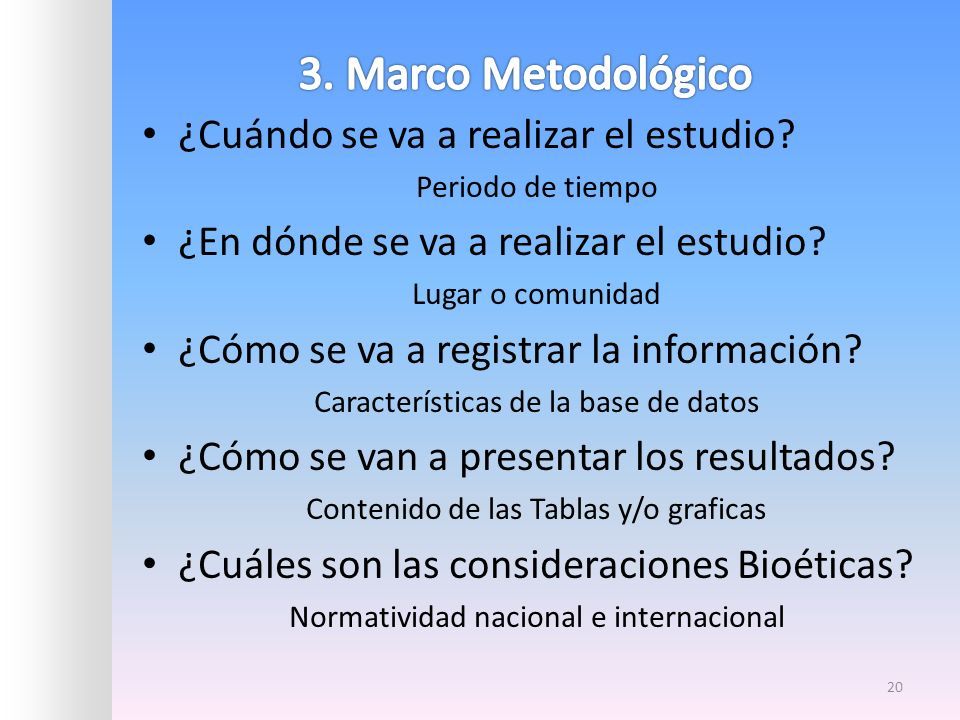 3. Marco Metodológico

• ¿Cuándo se va a realizar el estudio?

Periodo de tiempo

• ¿En dónde se va a realizar el estudio?

Lugar o comunidad

• ¿Cómo se va a registrar la información?

Características de la base de datos

• ¿Cómo se van a presentar los resultados?

Contenido de las Tablas y/o graficas

• ¿Cuáles son las consideraciones Bioéticas?

Normatividad nacional e internacional

20